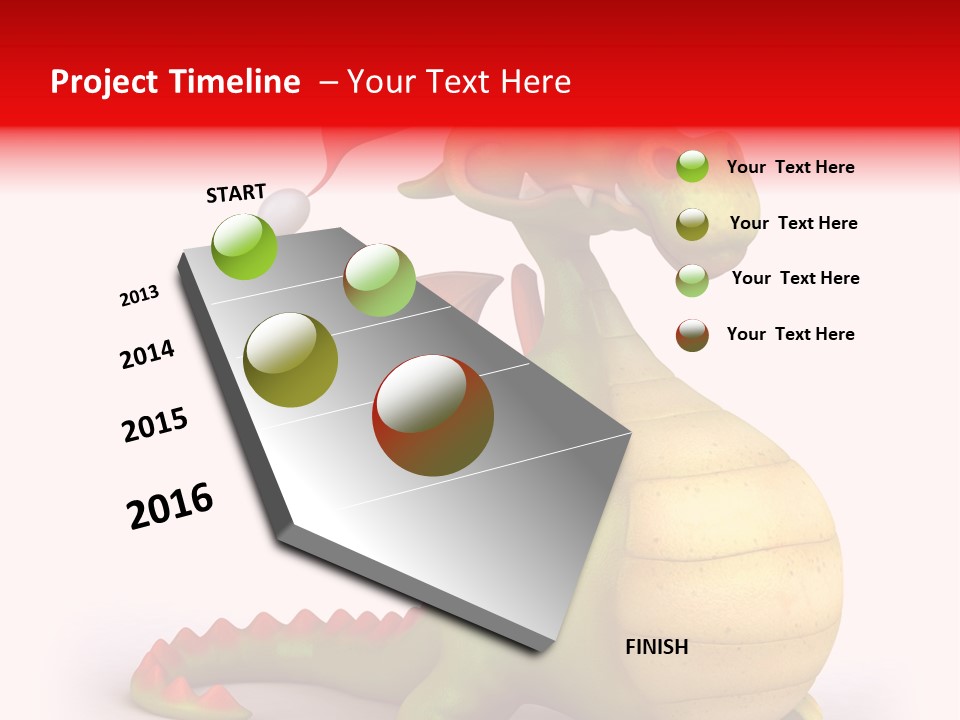 Project Timeline – Your Text Here

START

2013

2014

2015

2016

FINISH

Your Text Here

Your Text Here

Your Text Here

Your Text Here